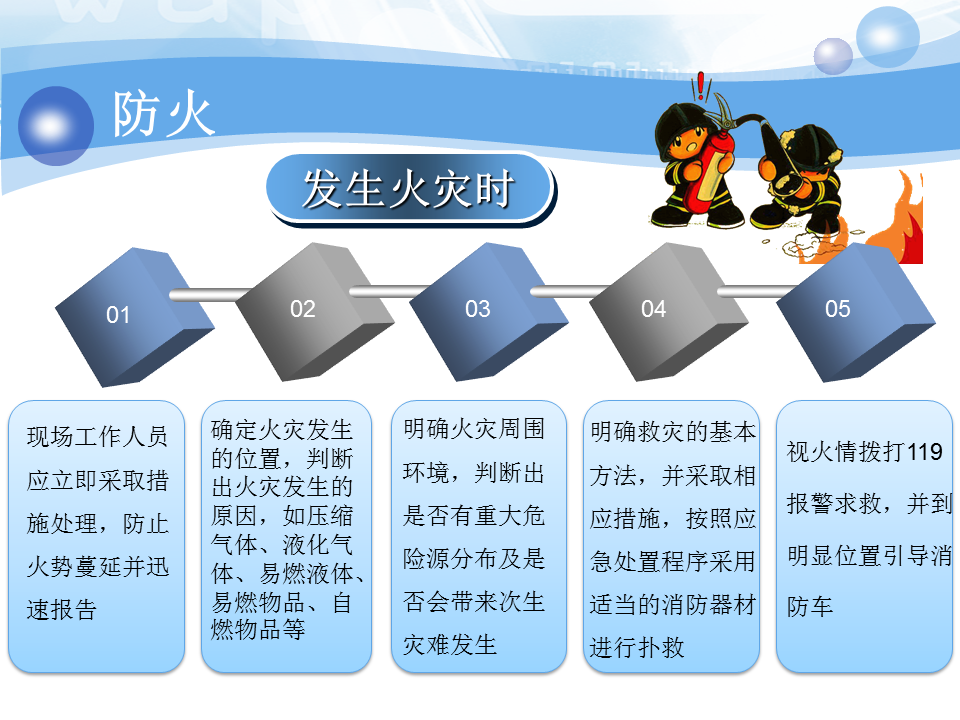 防火

发生火灾时

01

02

03

04

05

现场工作人员应立即采取措施处理，防止火势蔓延并迅速报告

确定火灾发生的位置，判断出火灾发生的原因，如压缩气体、液化气体、易燃液体、易燃物品、自燃物品等

明确火灾周围环境，判断出是否有重大危险源分布及是否会带来次生灾难发生

明确救灾的基本方法，并采取相应措施，按照应急处置程序采用适当的消防器材进行扑救

视火情拨打119报警求救，并到明显位置引导消防车